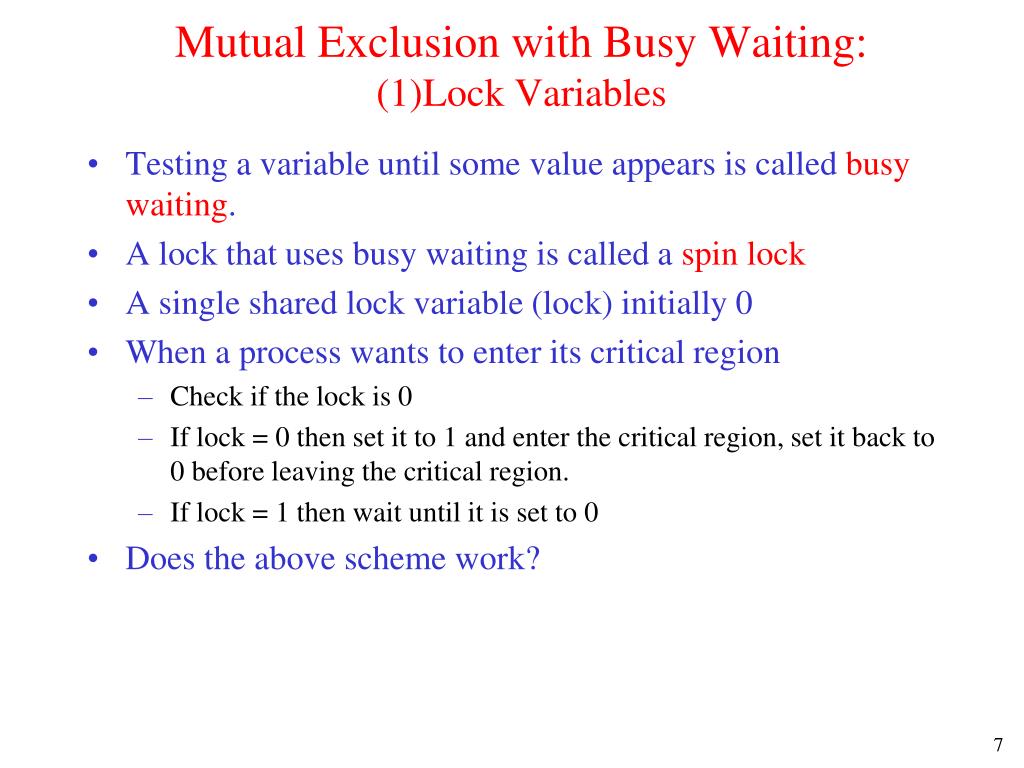 Mutual Exclusion with Busy Waiting:
(1)Lock Variables

• Testing a variable until some value appears is called busy waiting.
• A lock that uses busy waiting is called a spin lock
• A single shared lock variable (lock) initially 0
• When a process wants to enter its critical region
– Check if the lock is 0
– If lock = 0 then set it to 1 and enter the critical region, set it back to 0 before leaving the critical region.
– If lock = 1 then wait until it is set to 0
• Does the above scheme work?

7